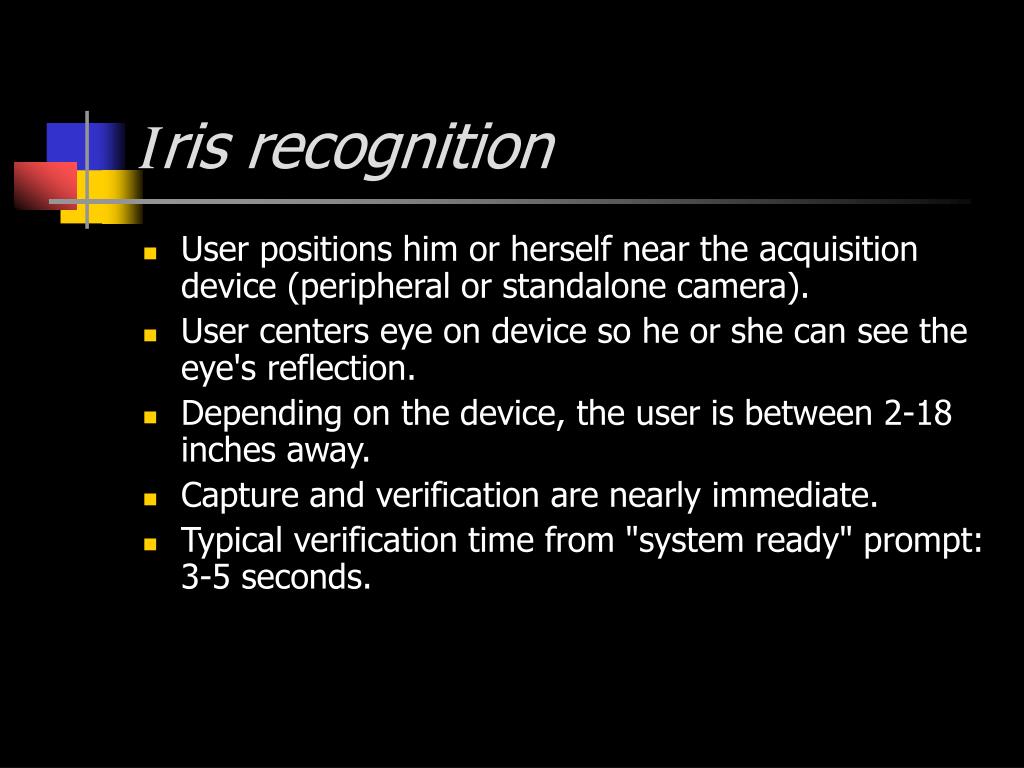 Iris recognition

- User positions him or herself near the acquisition device (peripheral or standalone camera).
- User centers eye on device so he or she can see the eye's reflection.
- Depending on the device, the user is between 2-18 inches away.
- Capture and verification are nearly immediate.
- Typical verification time from "system ready" prompt: 3-5 seconds.